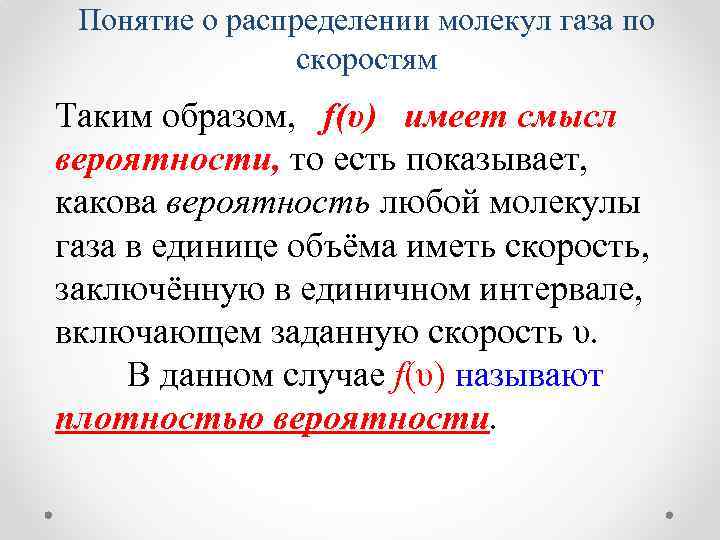 Понятие о распределении молекул газа по скоростям

Таким образом, $f(\upsilon)$ имеет смысл вероятности, то есть показывает, какова вероятность любой молекулы газа в единице объёма иметь скорость, заключённую в единичном интервале, включающем заданную скорость $\upsilon$.

В данном случае $f(\upsilon)$ называют плотностью вероятности.